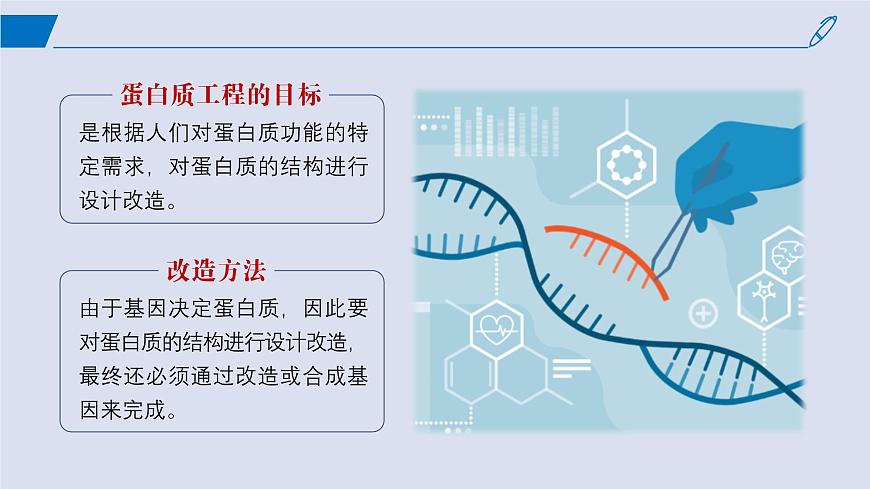 蛋白质工程的目标

是根据人们对蛋白质功能的特定需求，对蛋白质的结构进行设计改造。

改造方法

由于基因决定蛋白质，因此要对蛋白质的结构进行设计改造，最终还必须通过改造或合成基因来完成。